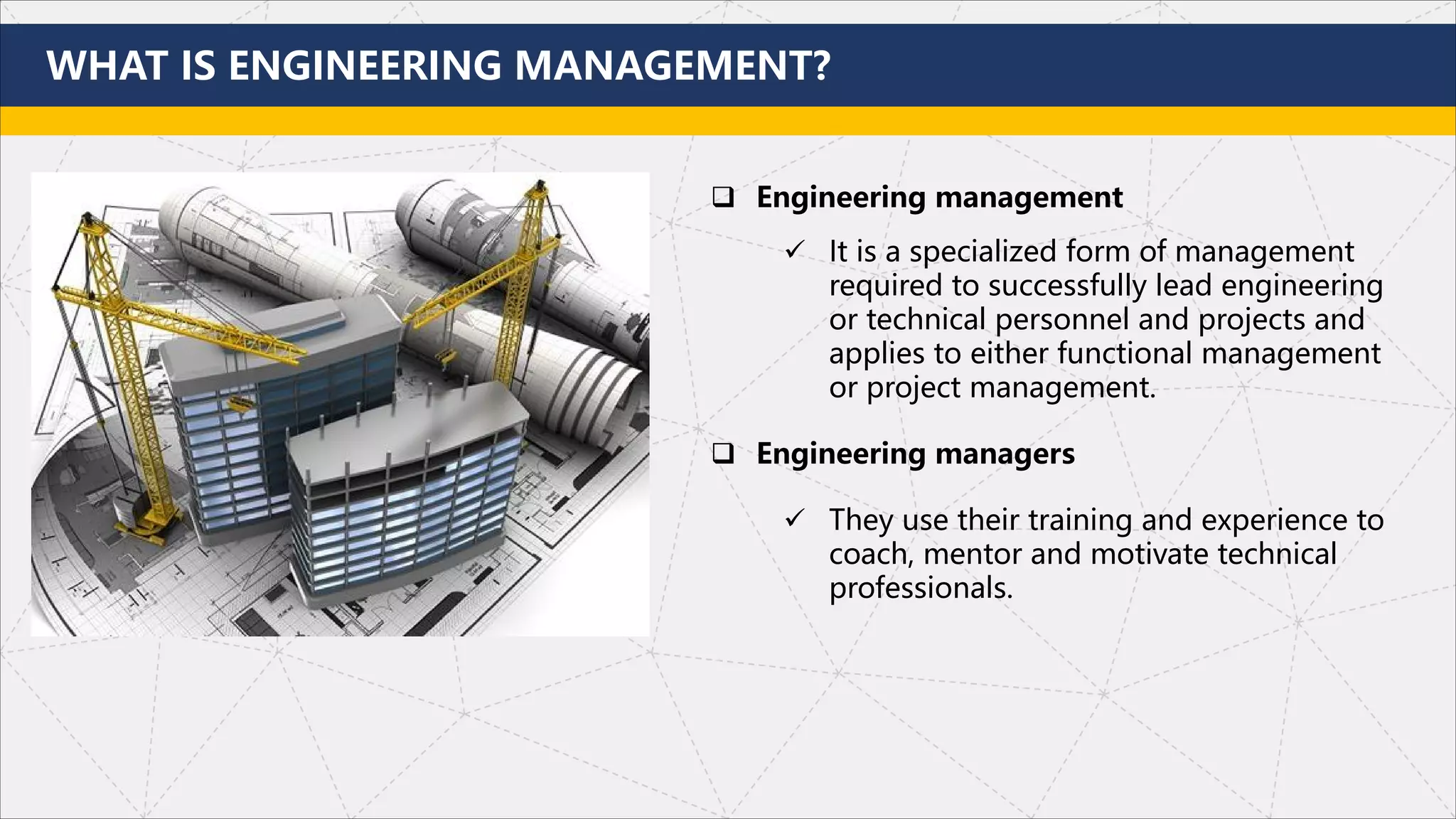 WHAT IS ENGINEERING MANAGEMENT?

❑ Engineering management

✓ It is a specialized form of management required to successfully lead engineering or technical personnel and projects and applies to either functional management or project management.

❑ Engineering managers

✓ They use their training and experience to coach, mentor and motivate technical professionals.